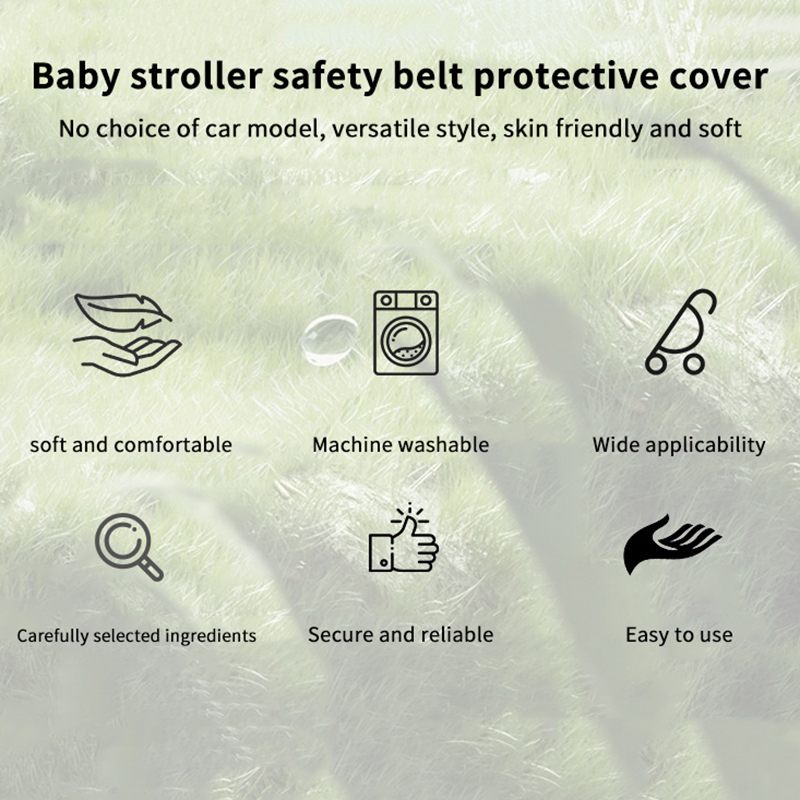 Baby stroller safety belt protective cover

No choice of car model, versatile style, skin friendly and soft

soft and comfortable

Machine washable

Wide applicability

Carefully selected ingredients

Secure and reliable

Easy to use